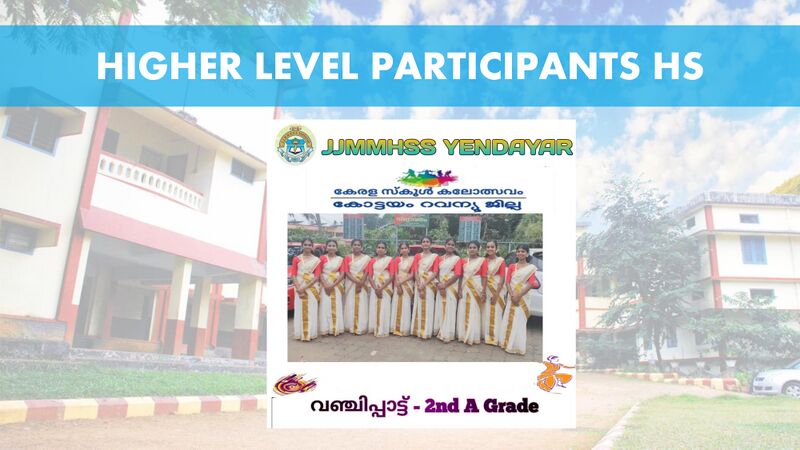 HIGHER LEVEL PARTICIPANTS HS

JJMMHSS YENDAYAR

കേരള സ്കൂൾ കലോത്സവം
കോട്ടയം റവന്യൂ ജില്ല

വഞ്ചിപ്പാട്ട് - 2nd A Grade